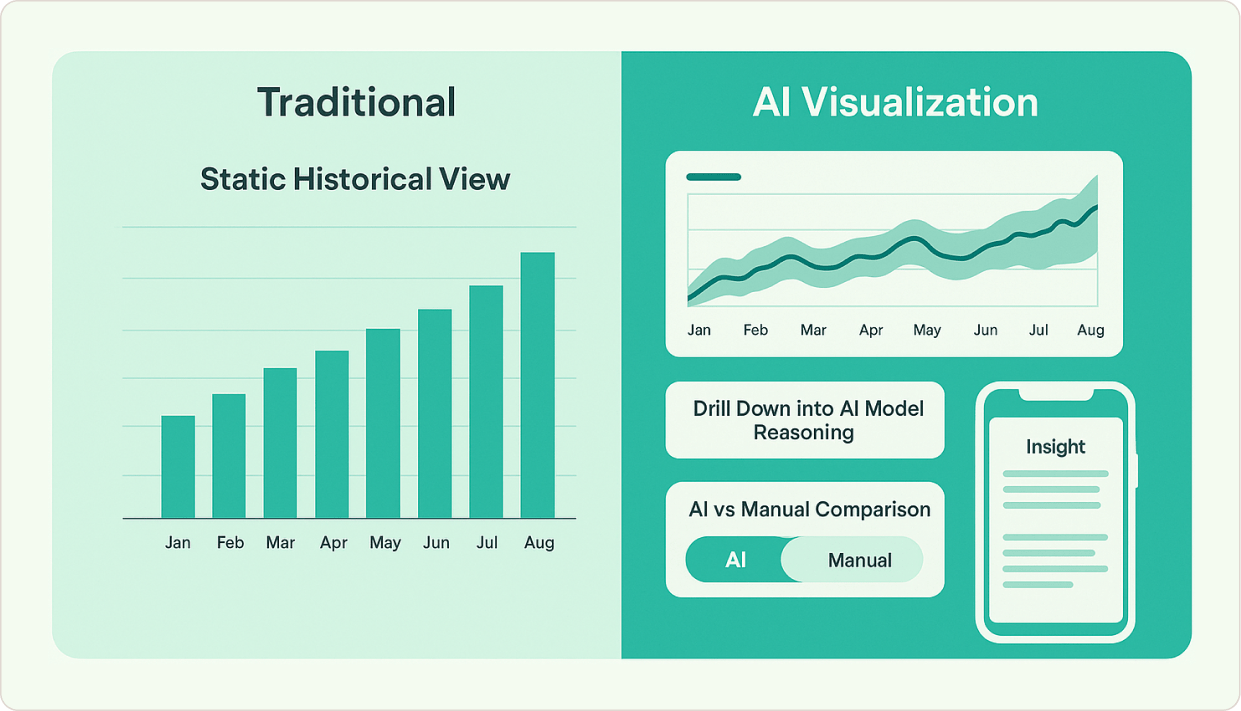 Traditional

Static Historical View

Jan Feb Mar Apr May Jun Jul Aug

AI Visualization

Jan Feb Mar Apr May Jun Jul Aug

Drill Down into AI Model Reasoning

AI vs Manual Comparison

AI Manual

Insight